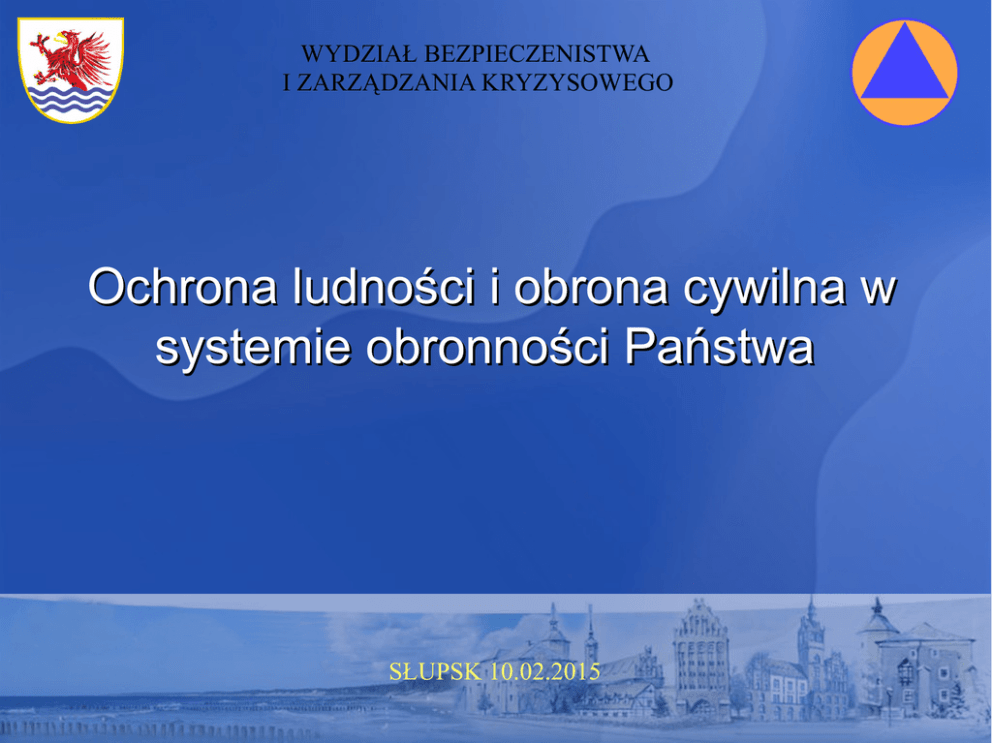 WYDZIAŁ BEZPIECZENISTWA
I ZARZĄDZANIA KRYZYSOWEGO

Ochrona ludności i obrona cywilna w systemie obronności Państwa

SŁUPSK 10.02.2015